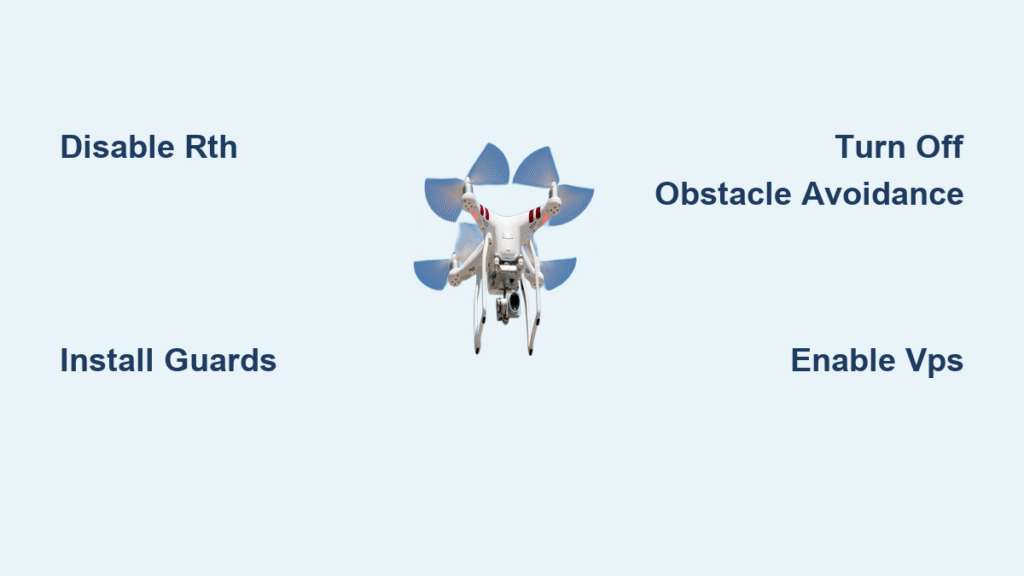 Disable Rth

Turn Off
Obstacle Avoidance

Install Guards

Enable Vps